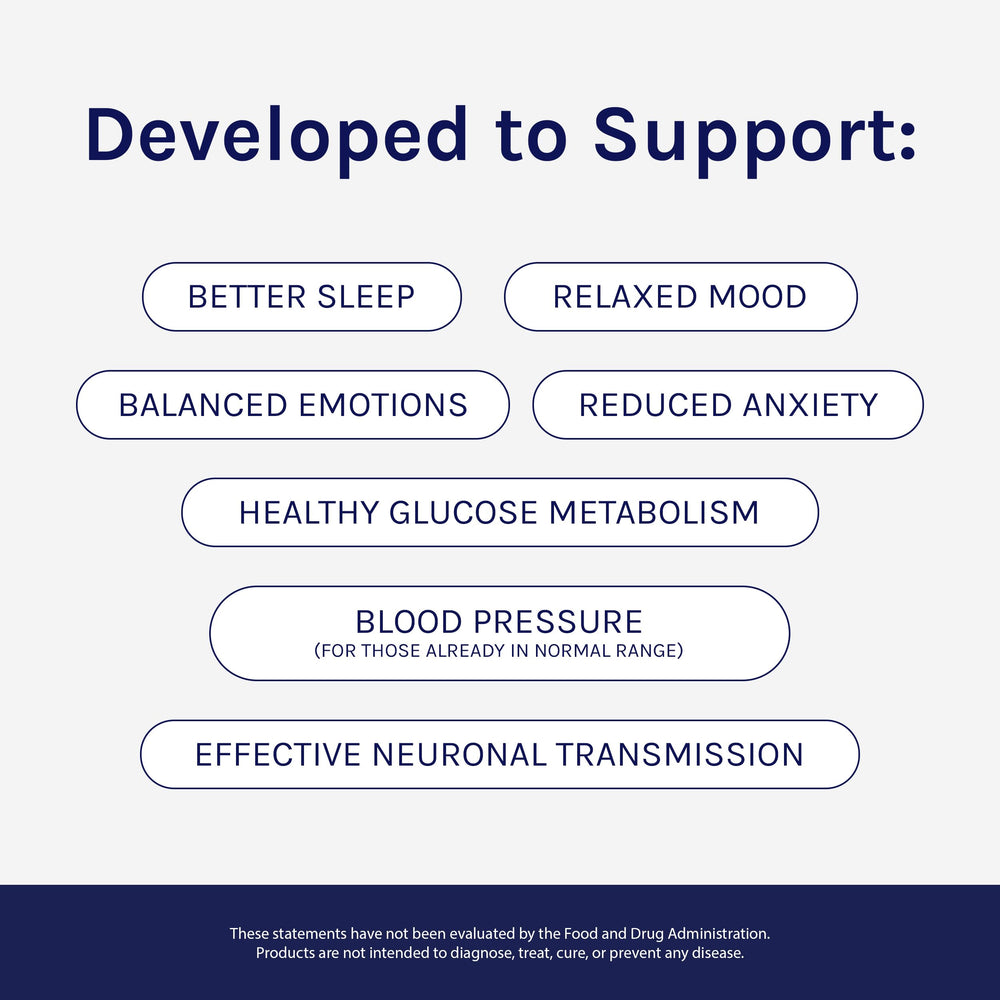 Developed to Support:

BETTER SLEEP

RELAXED MOOD

BALANCED EMOTIONS

REDUCED ANXIETY

HEALTHY GLUCOSE METABOLISM

BLOOD PRESSURE
(FOR THOSE ALREADY IN NORMAL RANGE)

EFFECTIVE NEURONAL TRANSMISSION

These statements have not been evaluated by the Food and Drug Administration. Products are not intended to diagnose, treat, cure, or prevent any disease.